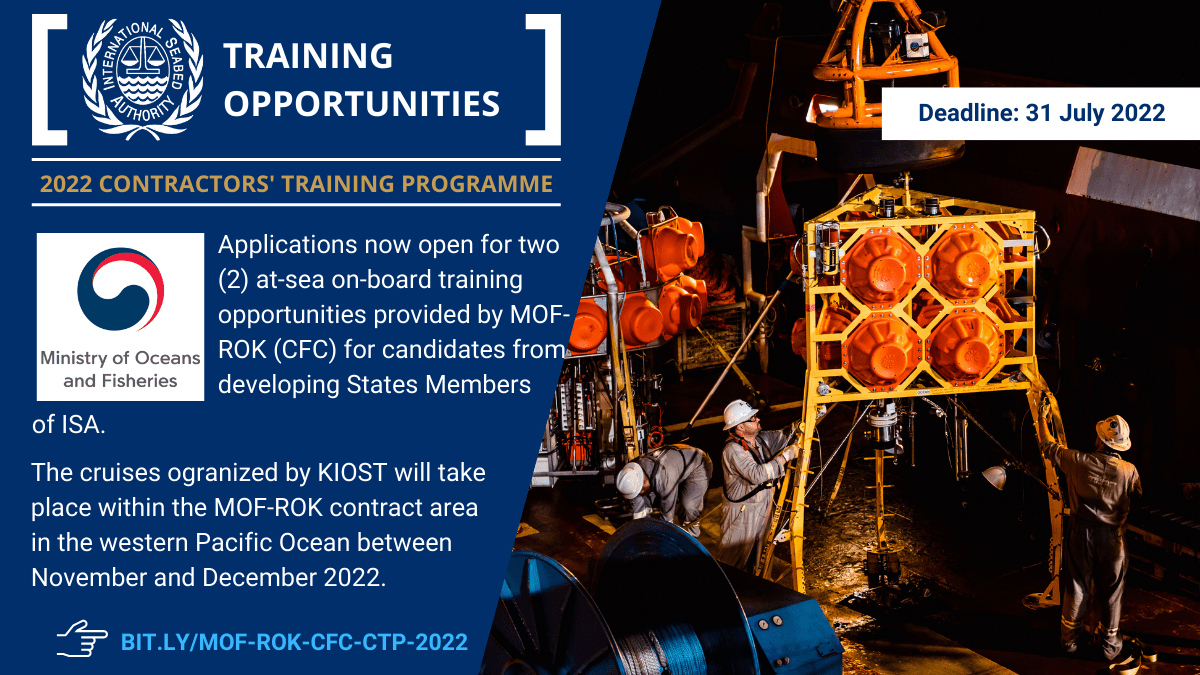 INTERNATIONAL SEABED AUTHORITY

TRAINING OPPORTUNITIES

Deadline: 31 July 2022

2022 CONTRACTORS' TRAINING PROGRAMME

Ministry of Oceans and Fisheries

Applications now open for two (2) at-sea on-board training opportunities provided by MOF-ROK (CFC) for candidates from developing States Members of ISA.

The cruises ogranized by KIOST will take place within the MOF-ROK contract area in the western Pacific Ocean between November and December 2022.

BIT.LY/MOF-ROK-CFC-CTP-2022